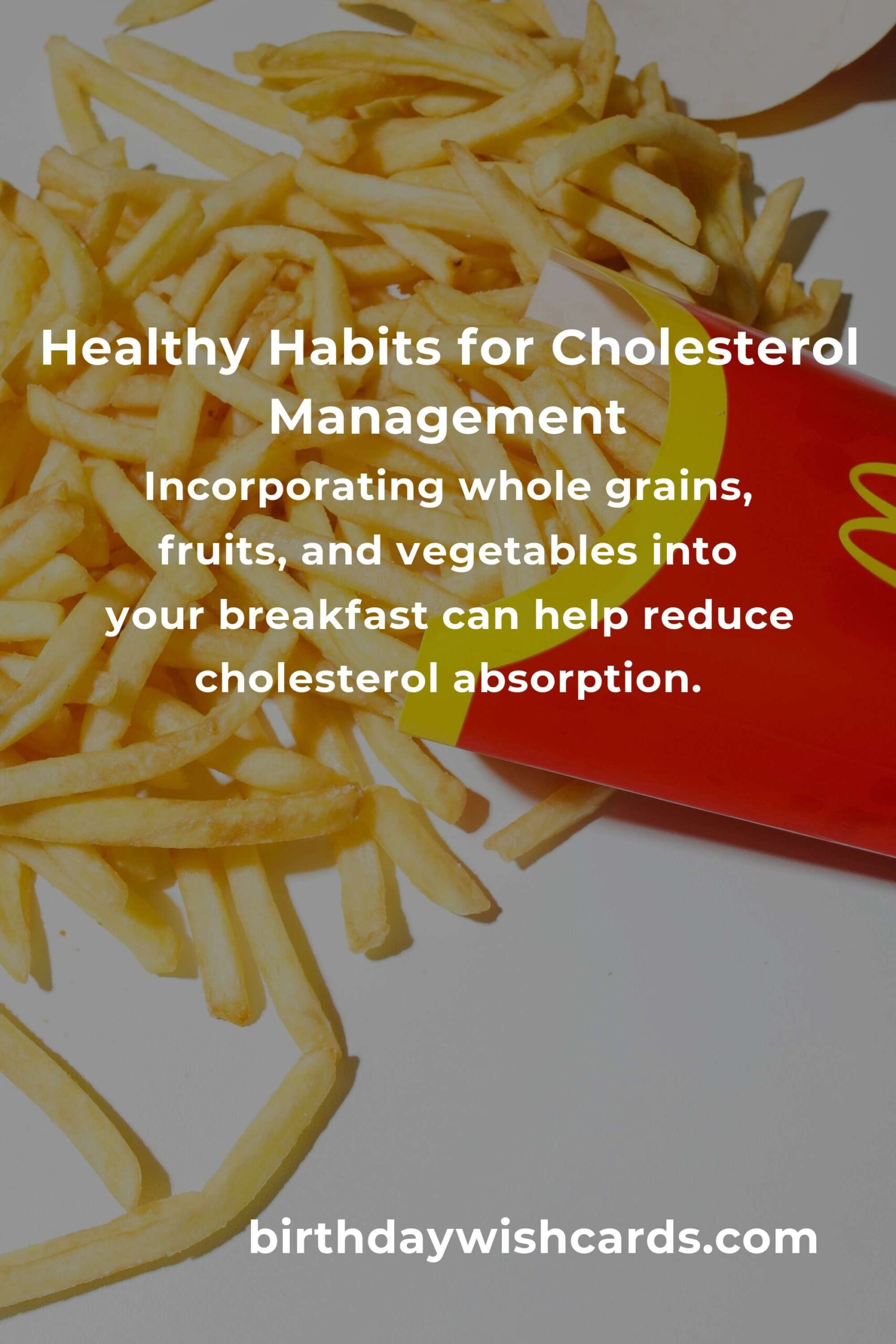 Healthy Habits for Cholesterol Management

Incorporating whole grains, fruits, and vegetables into your breakfast can help reduce cholesterol absorption.

birthdaywishcards.com